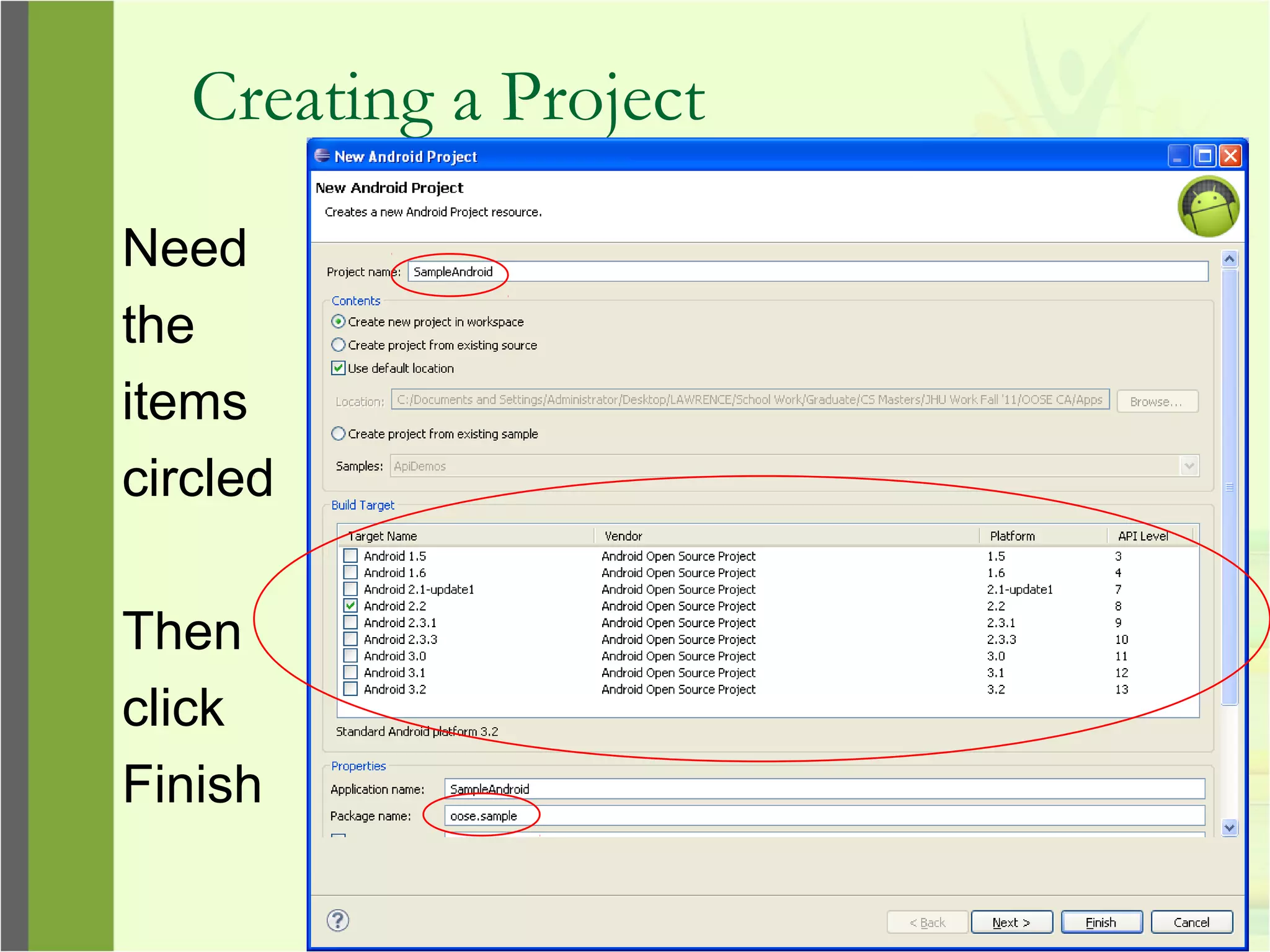 Creating a Project

Need the items circled

Then click Finish

New Android Project

New Android Project
Creates a new Android Project resource.

Project name: SampleAndroid

Contents
Create new project in workspace
Create project from existing source
Use default location
Location: C:/Documents and Settings/Administrator/Desktop/LAWRENCE/School Work/Graduate/CS Masters/JHU Work Fall '11/OOSE CA/Apps
Browse...
Create project from existing sample
Samples: ApiDemos

Build Target

| Target Name | Vendor | Platform | API Level |
|---|---|---|---|
| Android 1.5 | Android Open Source Project | 1.5 | 3 |
| Android 1.6 | Android Open Source Project | 1.6 | 4 |
| Android 2.1-update1 | Android Open Source Project | 2.1-update1 | 7 |
| Android 2.2 | Android Open Source Project | 2.2 | 8 |
| Android 2.3.1 | Android Open Source Project | 2.3.1 | 9 |
| Android 2.3.3 | Android Open Source Project | 2.3.3 | 10 |
| Android 3.0 | Android Open Source Project | 3.0 | 11 |
| Android 3.1 | Android Open Source Project | 3.1 | 12 |
| Android 3.2 | Android Open Source Project | 3.2 | 13 |

Standard Android platform 3.2

Properties
Application name: SampleAndroid
Package name: oose.sample

?
< Back
Next >
Finish
Cancel